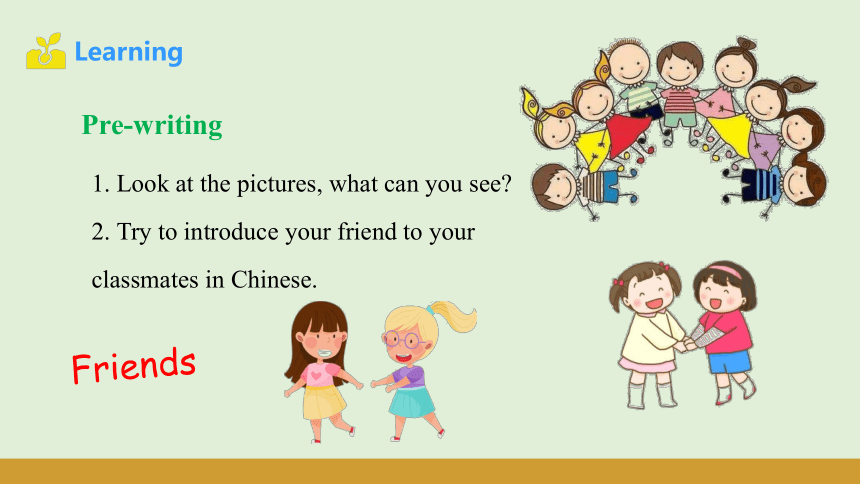 Learning

Pre-writing

1. Look at the pictures, what can you see?

2. Try to introduce your friend to your classmates in Chinese.

Friends